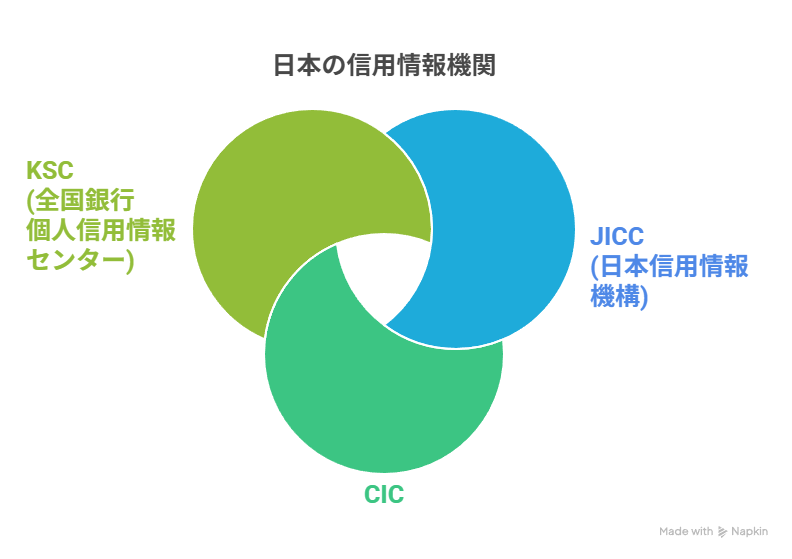 日本の信用情報機関

KSC
(全国銀行個人信用情報センター)

JICC
(日本信用情報機構)

CIC

Made with Napkin